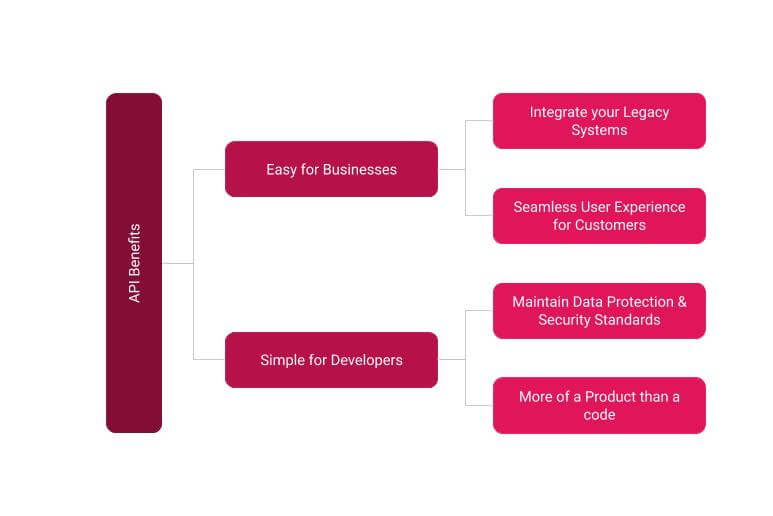 API Benefits

Easy for Businesses

Integrate your Legacy Systems

Seamless User Experience for Customers

Simple for Developers

Maintain Data Protection & Security Standards

More of a Product than a code